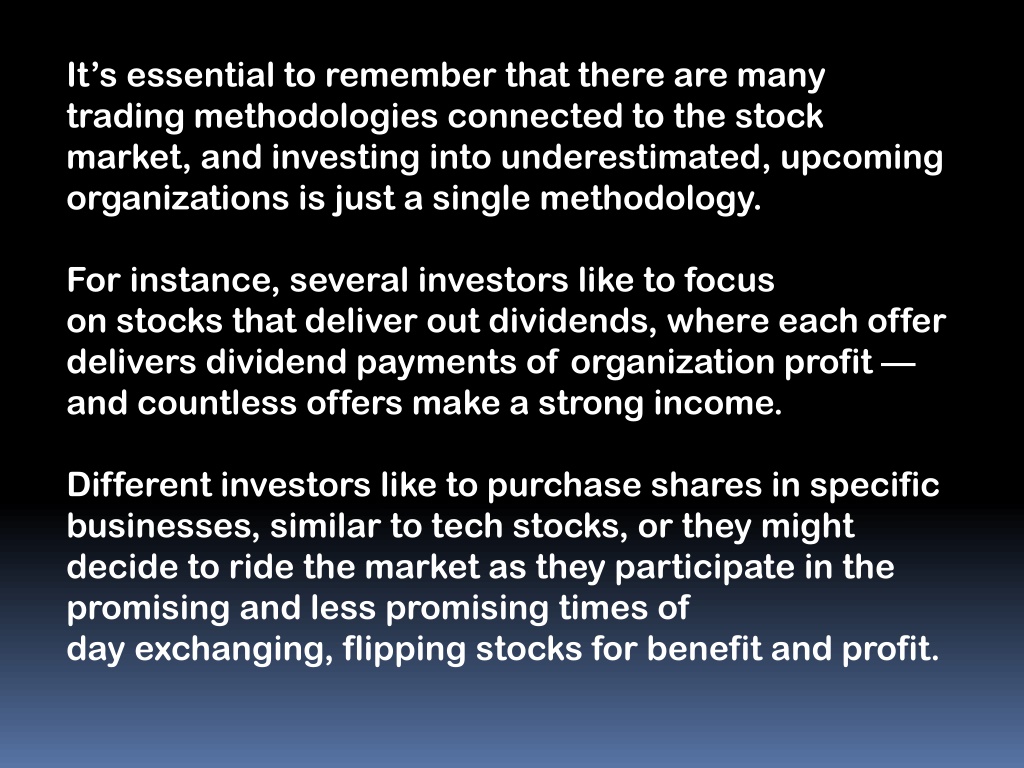 It’s essential to remember that there are many trading methodologies connected to the stock market, and investing into underestimated, upcoming organizations is just a single methodology.

For instance, several investors like to focus on stocks that deliver out dividends, where each offer delivers dividend payments of organization profit — and countless offers make a strong income.

Different investors like to purchase shares in specific businesses, similar to tech stocks, or they might decide to ride the market as they participate in the promising and less promising times of day exchanging, flipping stocks for benefit and profit.